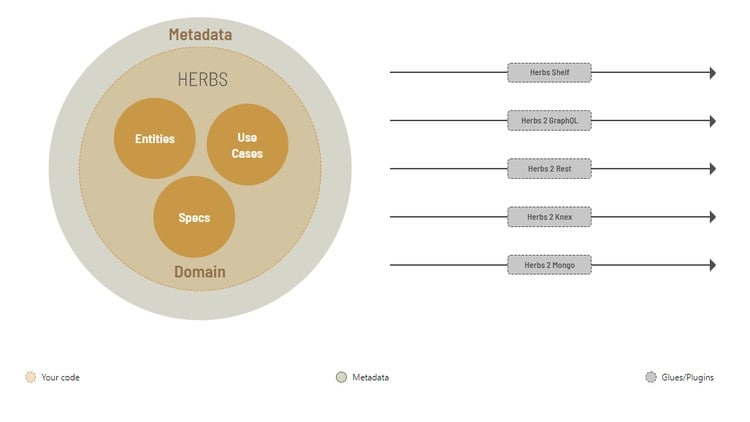 Metadata

HERBS

Entities

Use Cases

Specs

Domain

Herbs Shelf

Herbs 2 GraphQL

Herbs 2 Rest

Herbs 2 Knex

Herbs 2 Mongo

Your code

Metadata

Glues/Plugins